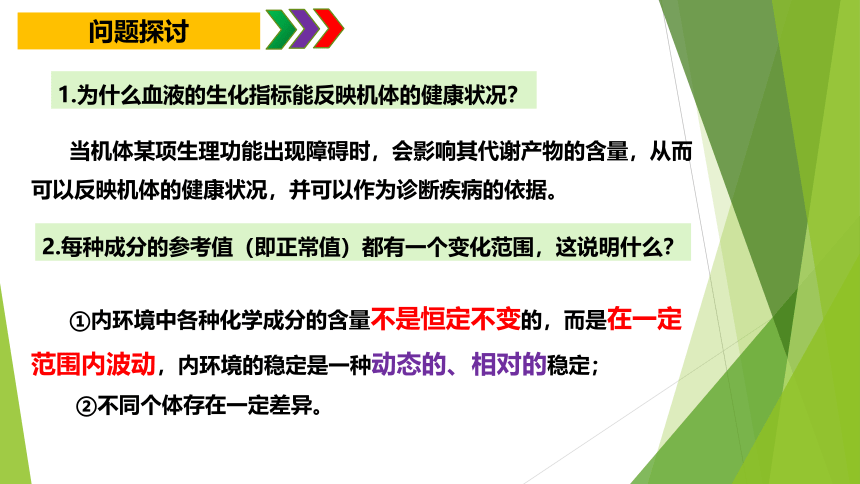 问题探讨

1.为什么血液的生化指标能反映机体的健康状况?

当机体某项生理功能出现障碍时，会影响其代谢产物的含量，从而可以反映机体的健康状况，并可以作为诊断疾病的依据。

2.每种成分的参考值（即正常值）都有一个变化范围，这说明什么?

①内环境中各种化学成分的含量不是恒定不变的，而是在一定范围内波动，内环境的稳定是一种动态的、相对的稳定;

②不同个体存在一定差异。